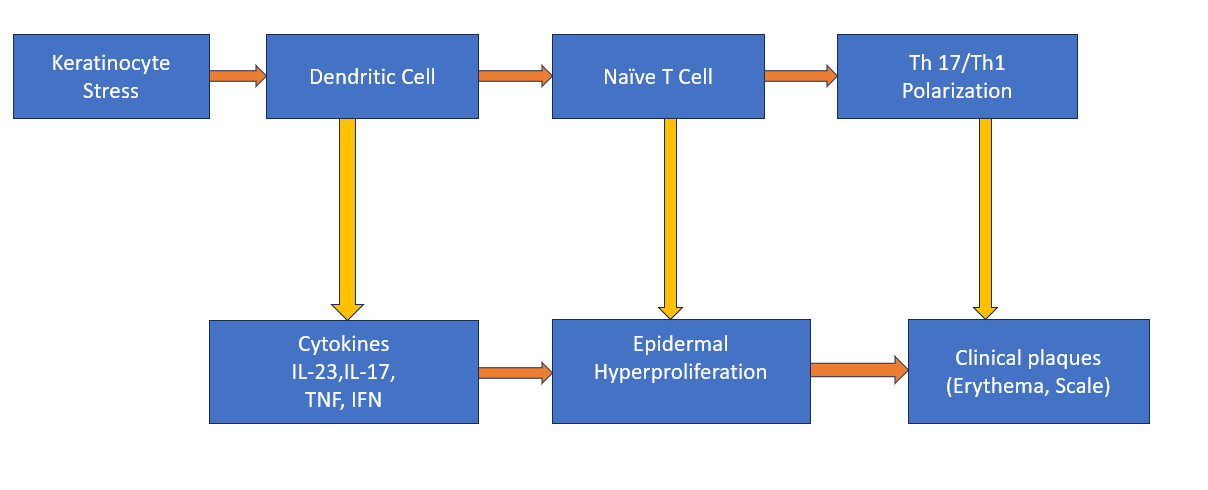 Keratinocyte Stress

Dendritic Cell

Naïve T Cell

Th 17/Th1 Polarization

Cytokines IL-23,IL-17, TNF, IFN

Epidermal Hyperproliferation

Clinical plaques (Erythema, Scale)